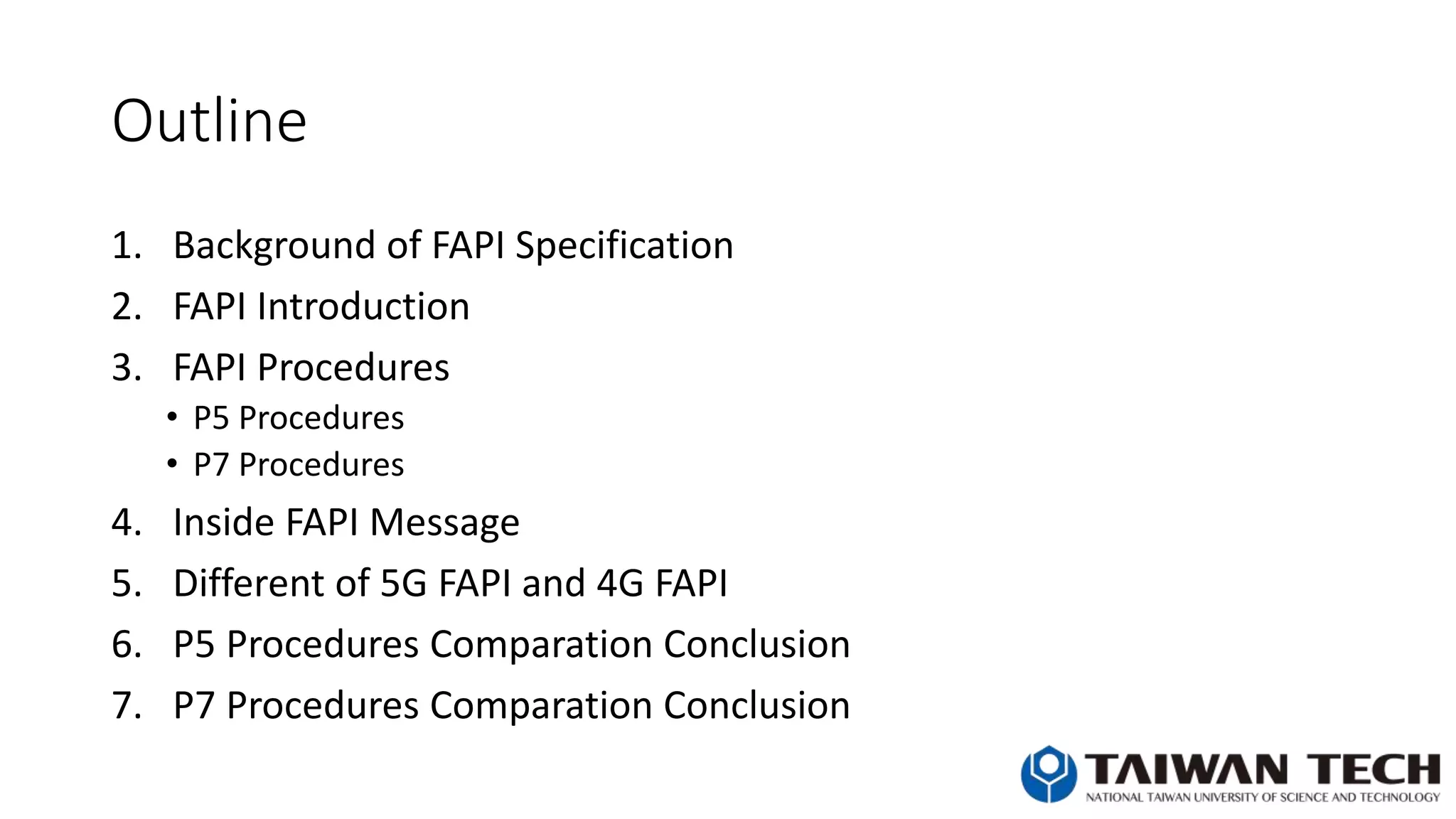 Outline

1. Background of FAPI Specification
2. FAPI Introduction
3. FAPI Procedures
• P5 Procedures
• P7 Procedures
4. Inside FAPI Message
5. Different of 5G FAPI and 4G FAPI
6. P5 Procedures Comparation Conclusion
7. P7 Procedures Comparation Conclusion

TAIWAN TECH
NATIONAL TAIWAN UNIVERSITY OF SCIENCE AND TECHNOLOGY